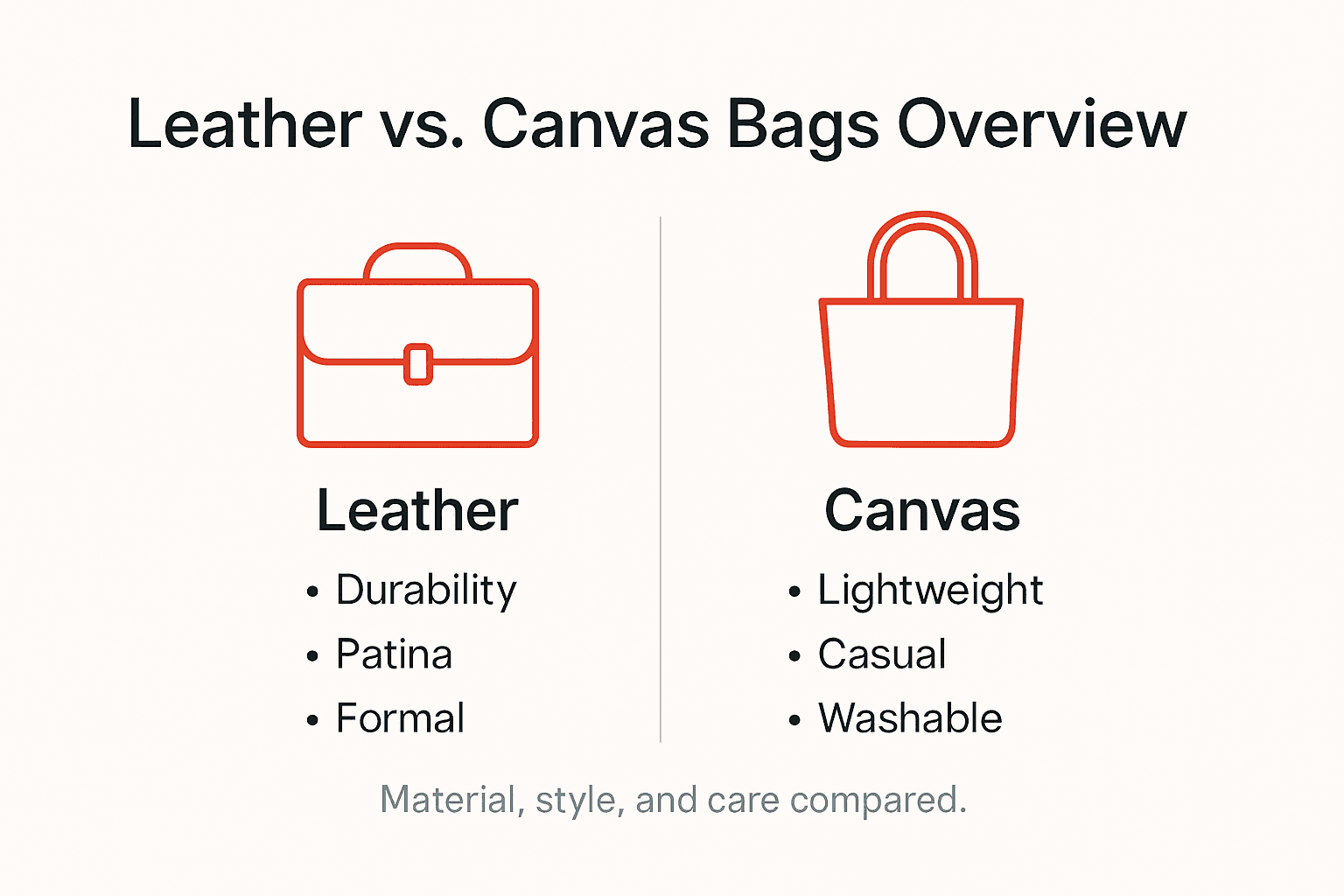 Leather vs. Canvas Bags Overview

Leather

• Durability
• Patina
• Formal

Canvas

• Lightweight
• Casual
• Washable

Material, style, and care compared.